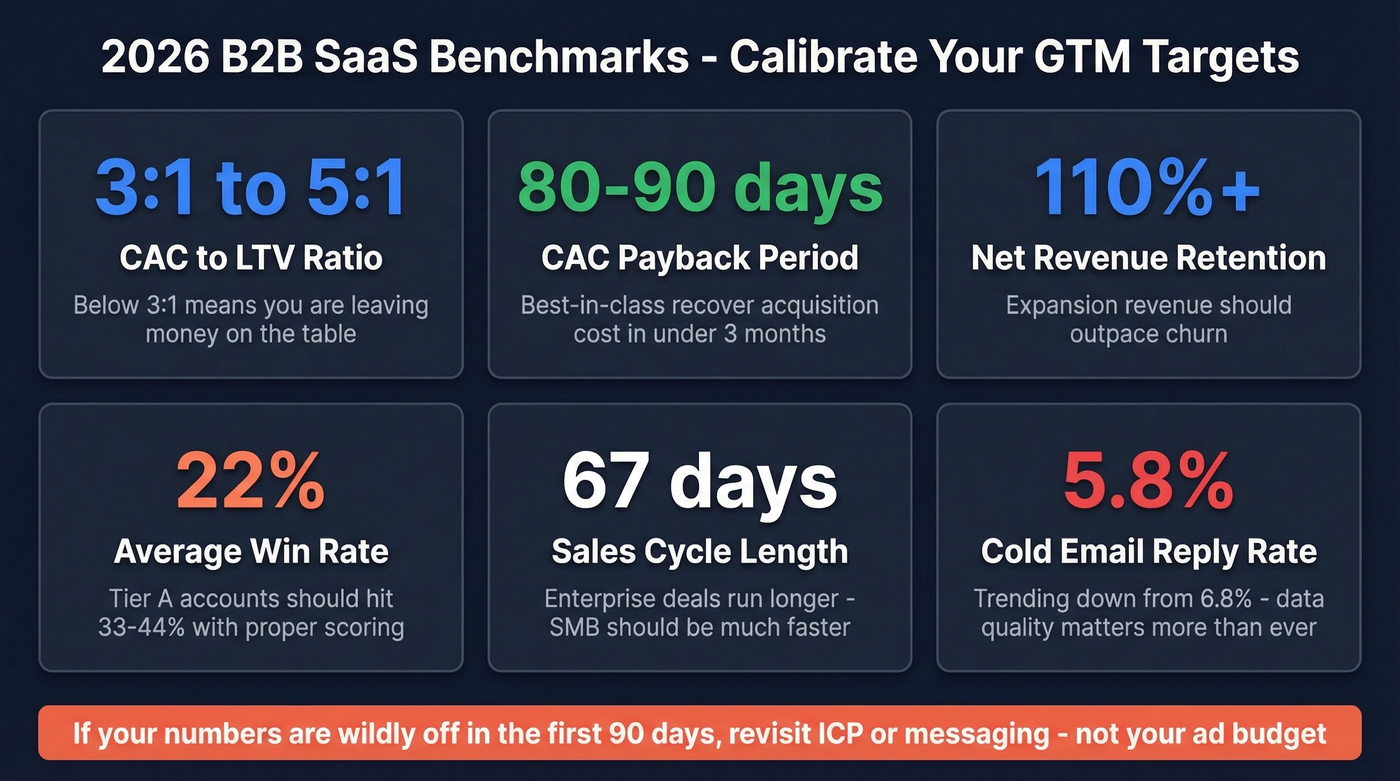 2026 B2B SaaS Benchmarks - Calibrate Your GTM Targets

3:1 to 5:1

CAC to LTV Ratio

Below 3:1 means you are leaving money on the table

80-90 days

CAC Payback Period

Best-in-class recover acquisition cost in under 3 months

110%+

Net Revenue Retention

Expansion revenue should outpace churn

22%

Average Win Rate

Tier A accounts should hit 33-44% with proper scoring

67 days

Sales Cycle Length

Enterprise deals run longer - SMB should be much faster

5.8%

Cold Email Reply Rate

Trending down from 6.8% - data quality matters more than ever

If your numbers are wildly off in the first 90 days, revisit ICP or messaging - not your ad budget